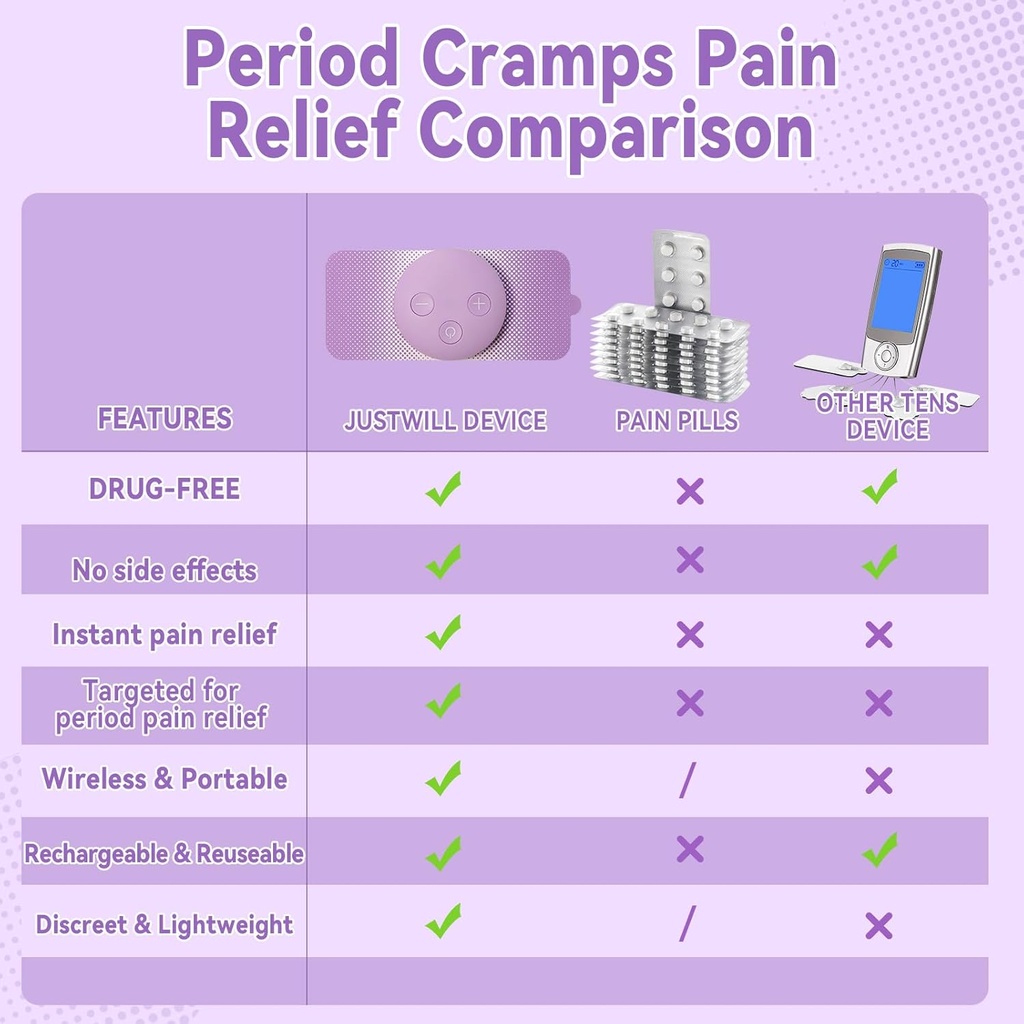 Period Cramps Pain Relief Comparison

| FEATURES | JUSTWILL DEVICE | PAIN PILLS | OTHER TENS DEVICE |
|---|---|---|---|
| DRUG-FREE | ✓ | ✗ | ✓ |
| No side effects | ✓ | ✗ | ✓ |
| Instant pain relief | ✓ | ✗ | ✗ |
| Targeted for period pain relief | ✓ | ✗ | ✗ |
| Wireless & Portable | ✓ | / | ✗ |
| Rechargeable & Reuseable | ✓ | ✗ | ✓ |
| Discreet & Lightweight | ✓ | / | ✗ |